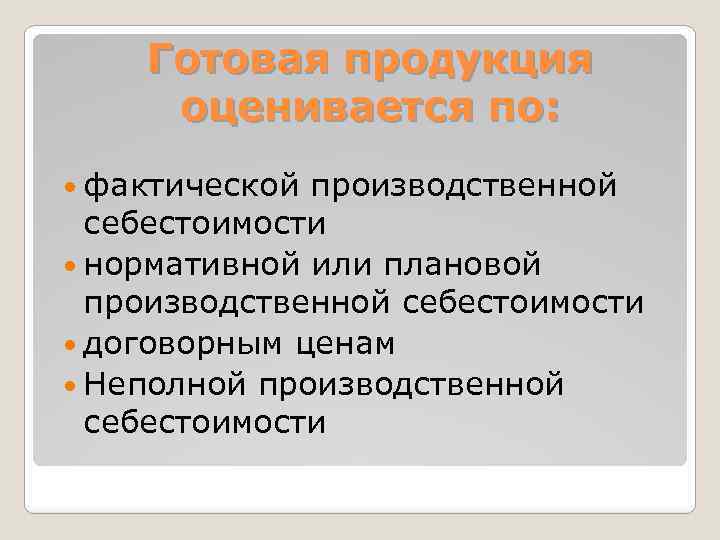 Готовая продукция оценивается по:

фактической производственной себестоимости

нормативной или плановой производственной себестоимости

договорным ценам

Неполной производственной себестоимости